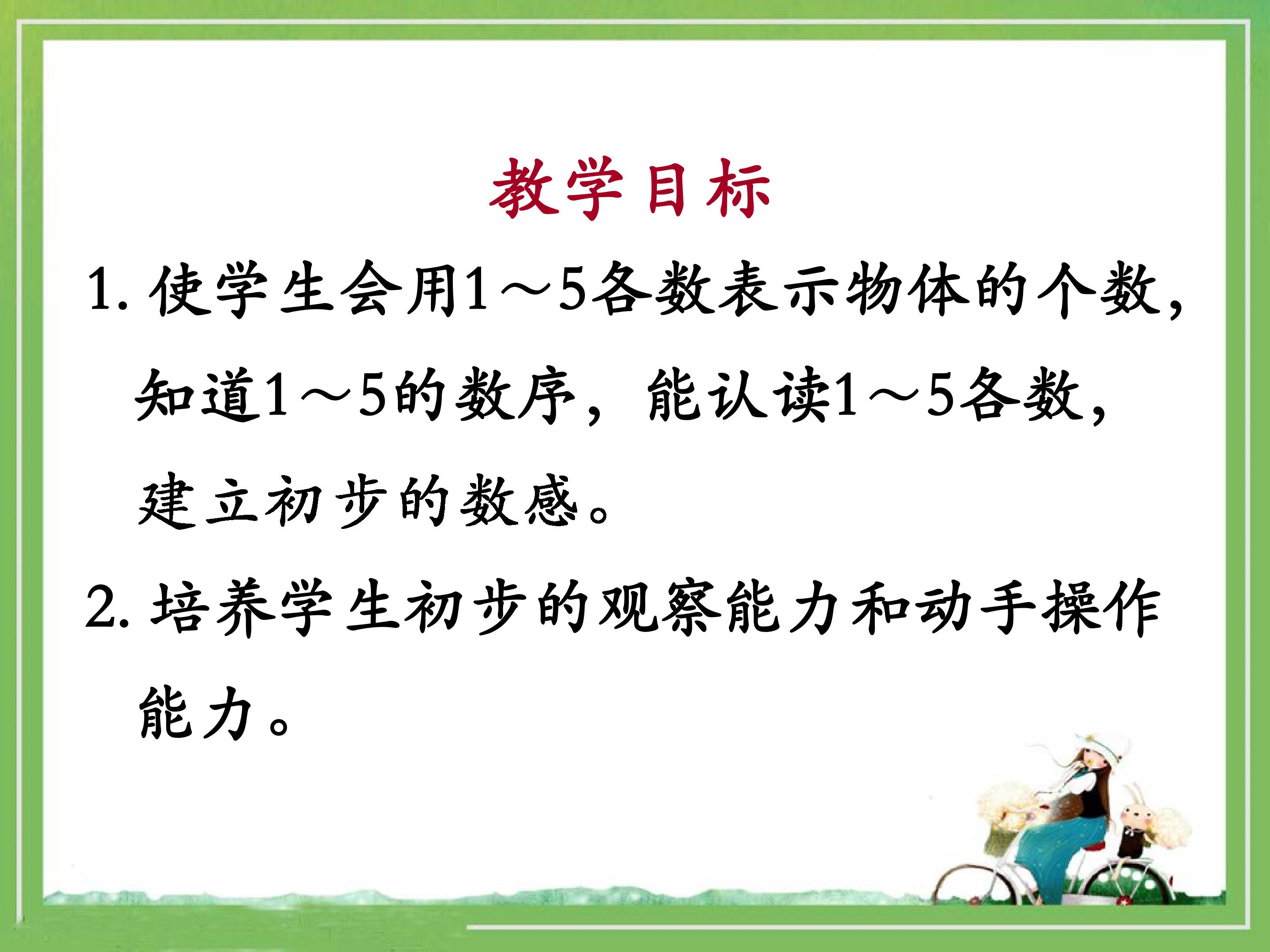 教学目标

1. 使学生会用1～5各数表示物体的个数，知道1～5的数序，能认读1～5各数，建立初步的数感。

2. 培养学生初步的观察能力和动手操作能力。